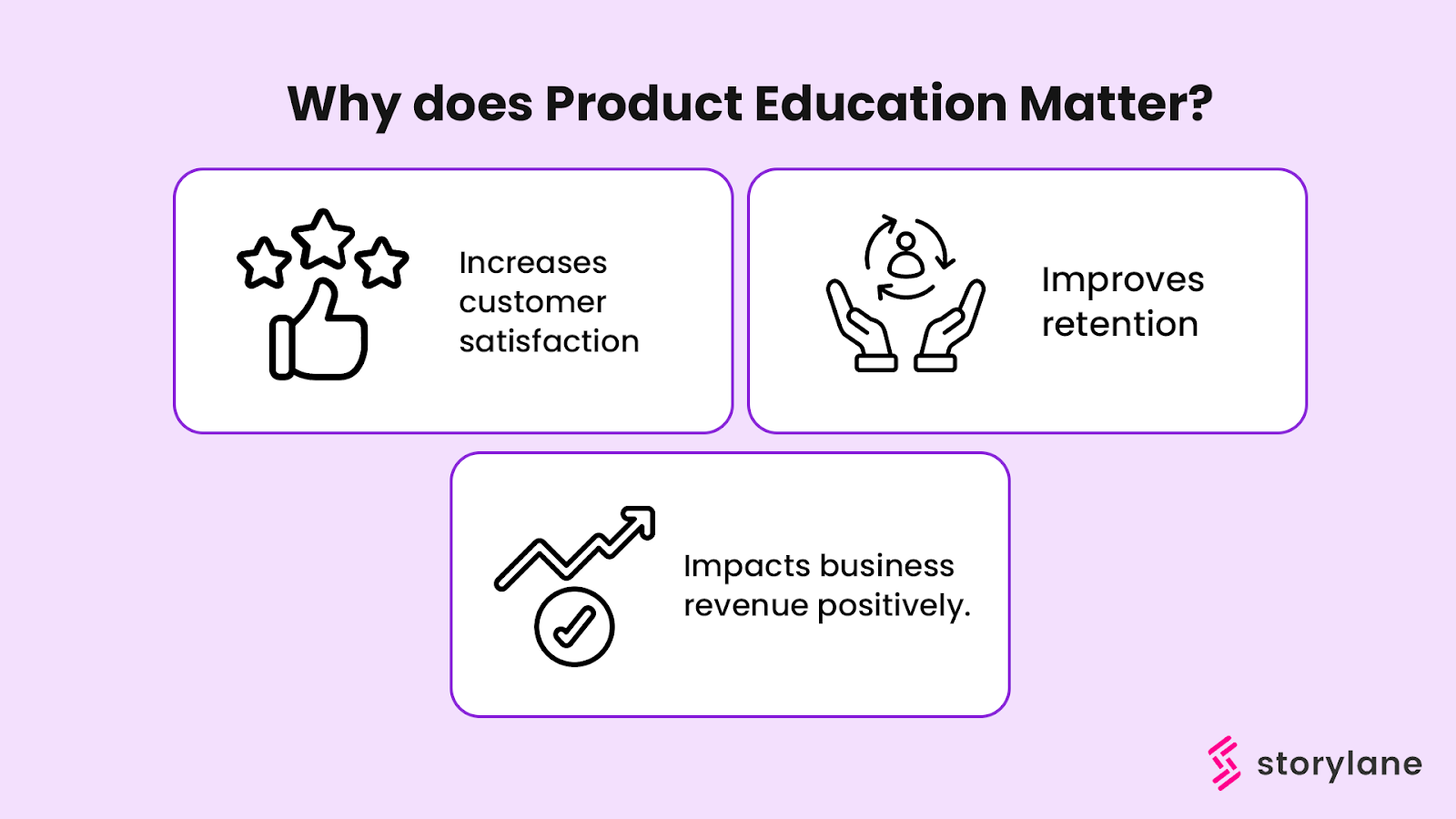 Why does Product Education Matter?

Increases customer satisfaction

Improves retention

Impacts business revenue positively.

storylane